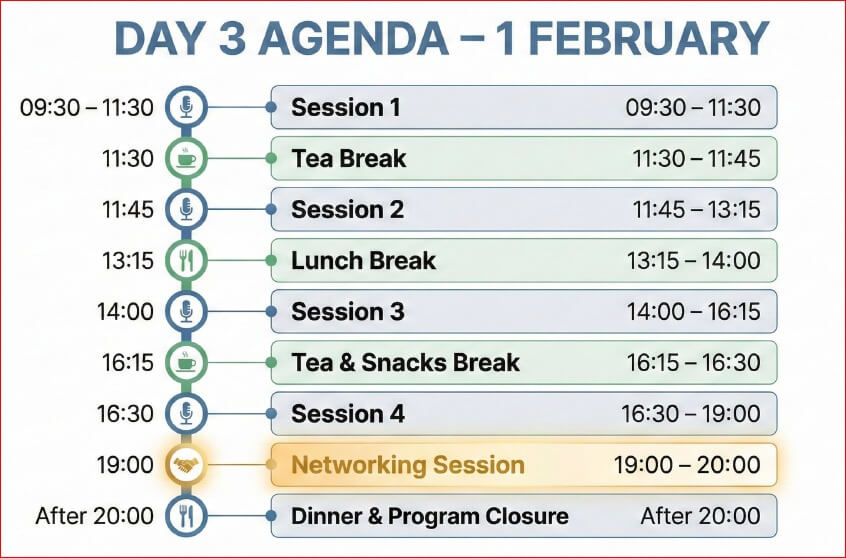 DAY 3 AGENDA – 1 FEBRUARY

09:30 – 11:30 Session 1 09:30 – 11:30

11:30 Tea Break 11:30 – 11:45

11:45 Session 2 11:45 – 13:15

13:15 Lunch Break 13:15 – 14:00

14:00 Session 3 14:00 – 16:15

16:15 Tea & Snacks Break 16:15 – 16:30

16:30 Session 4 16:30 – 19:00

19:00 Networking Session 19:00 – 20:00

After 20:00 Dinner & Program Closure After 20:00